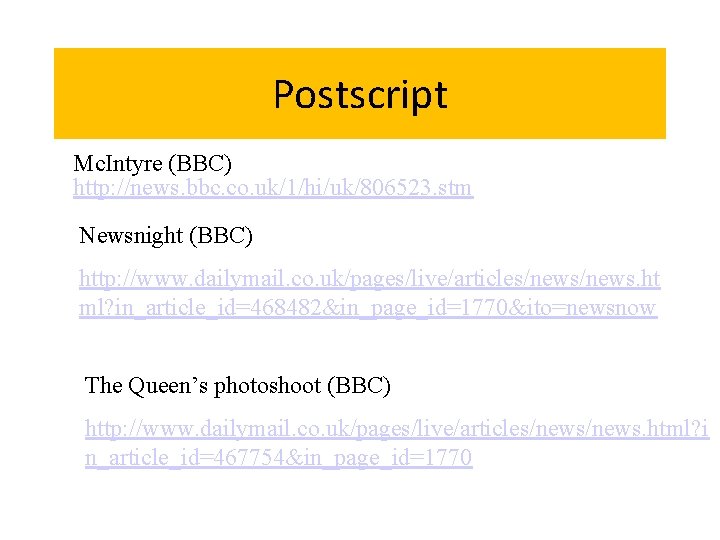 Postscript

McIntyre (BBC)
http://news.bbc.co.uk/1/hi/uk/806523.stm

Newsnight (BBC)

http://www.dailymail.co.uk/pages/live/articles/news/news.html?in_article_id=468482&in_page_id=1770&ito=newsnow

The Queen’s photoshoot (BBC)

http://www.dailymail.co.uk/pages/live/articles/news/news.html?in_article_id=467754&in_page_id=1770